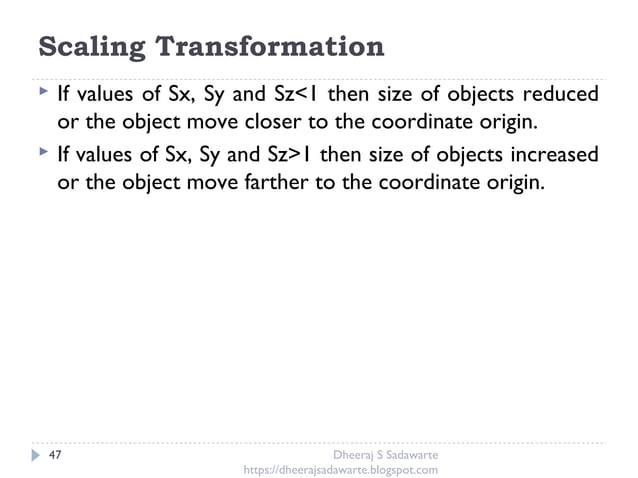 Scaling Transformation

If values of Sx, Sy and Sz<1 then size of objects reduced or the object move closer to the coordinate origin.

If values of Sx, Sy and Sz>1 then size of objects increased or the object move farther to the coordinate origin.

47

Dheeraj S Sadawarte
https://dheerajsadawarte.blogspot.com